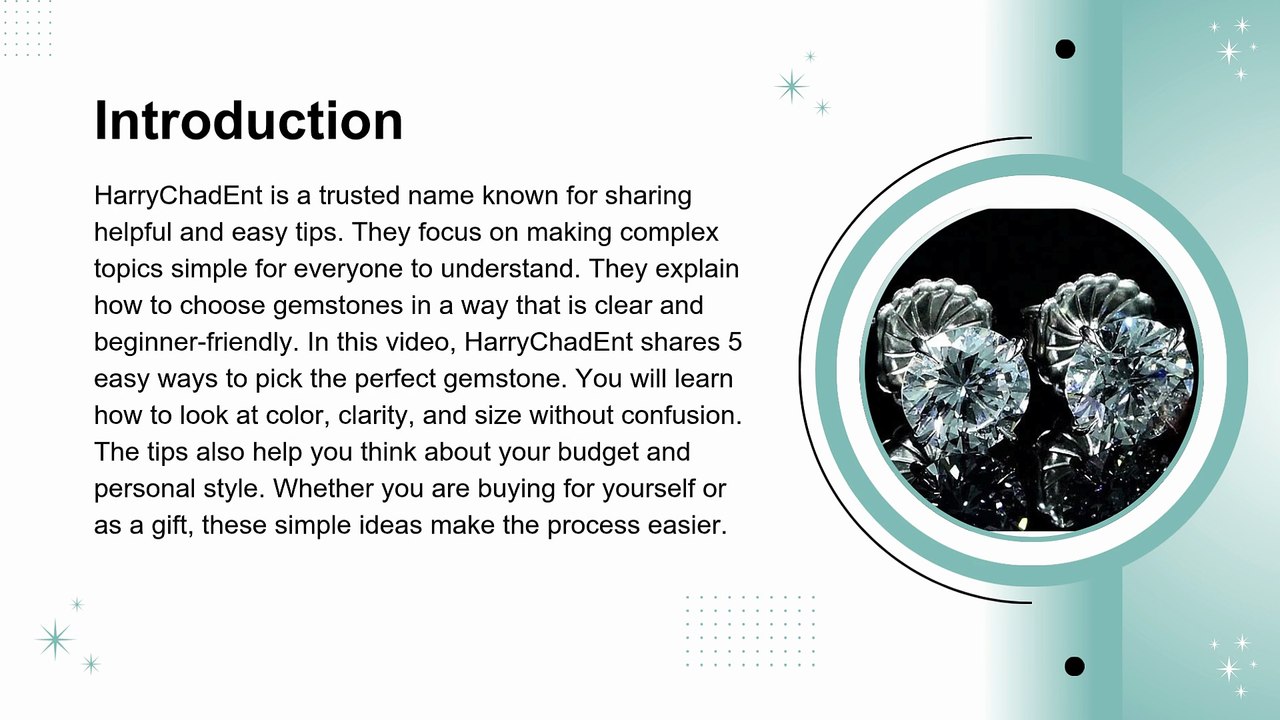 Introduction

HarryChadEnt is a trusted name known for sharing helpful and easy tips. They focus on making complex topics simple for everyone to understand. They explain how to choose gemstones in a way that is clear and beginner-friendly. In this video, HarryChadEnt shares 5 easy ways to pick the perfect gemstone. You will learn how to look at color, clarity, and size without confusion. The tips also help you think about your budget and personal style. Whether you are buying for yourself or as a gift, these simple ideas make the process easier.